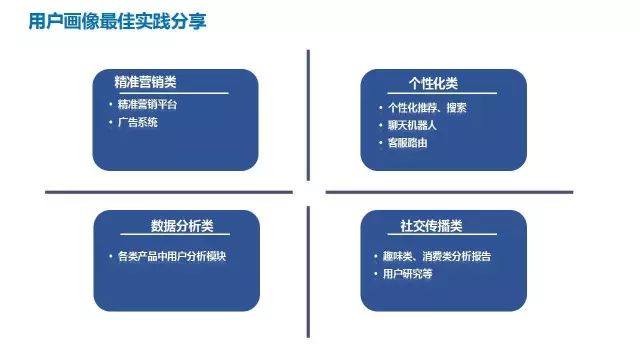 用户画像最佳实践分享

精准营销类
• 精准营销平台
• 广告系统

个性化类
• 个性化推荐、搜索
• 聊天机器人
• 客服路由

数据分析类
• 各类产品中用户分析模块

社交传播类
• 趣味类、消费类分析报告
• 用户研究等